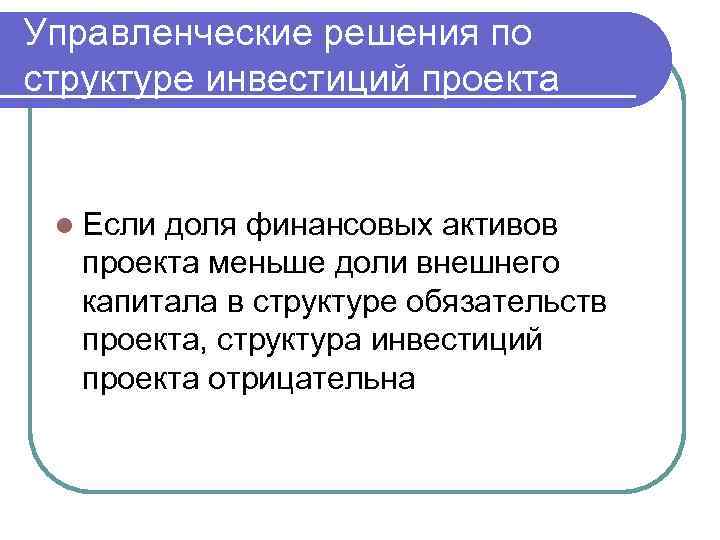 Управленческие решения по структуре инвестиций проекта

Если доля финансовых активов проекта меньше доли внешнего капитала в структуре обязательств проекта, структура инвестиций проекта отрицательна